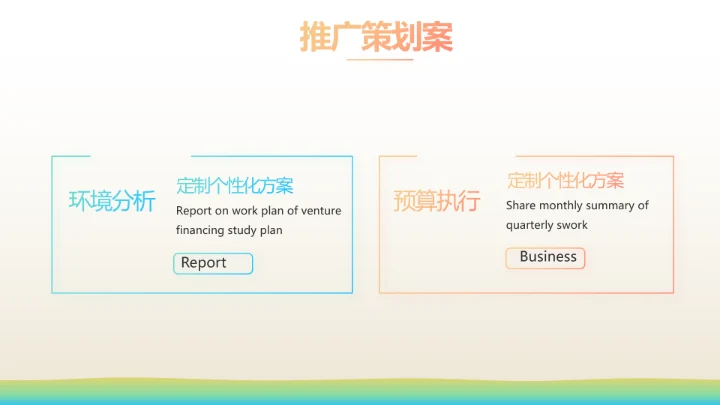 推广策划案

环境分析

定制个性化方案

Report on work plan of venture financing study plan

Report

预算执行

定制个性化方案

Share monthly summary of quarterly swork

Business